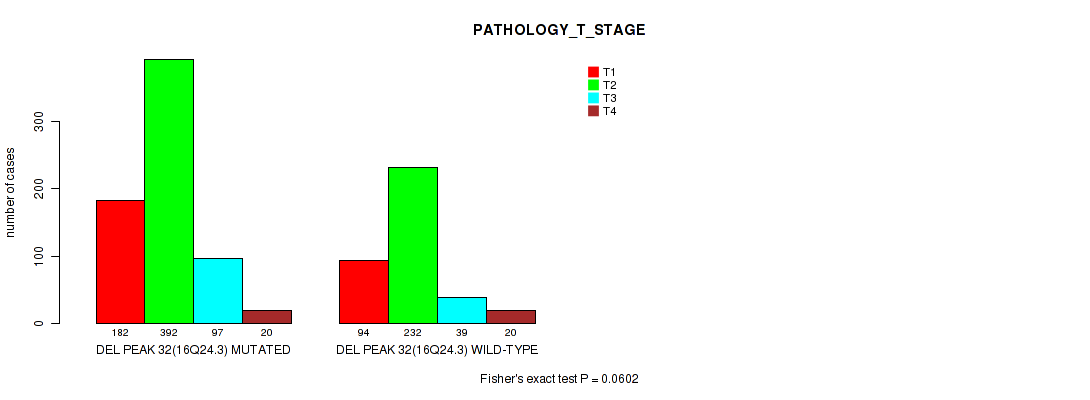 PATHOLOGY_T_STAGE

T1
T2
T3
T4

number of cases

0
100
200
300

182
392
97
20
DEL PEAK 32(16Q24.3) MUTATED

94
232
39
20
DEL PEAK 32(16Q24.3) WILD-TYPE

Fisher's exact test P = 0.0602